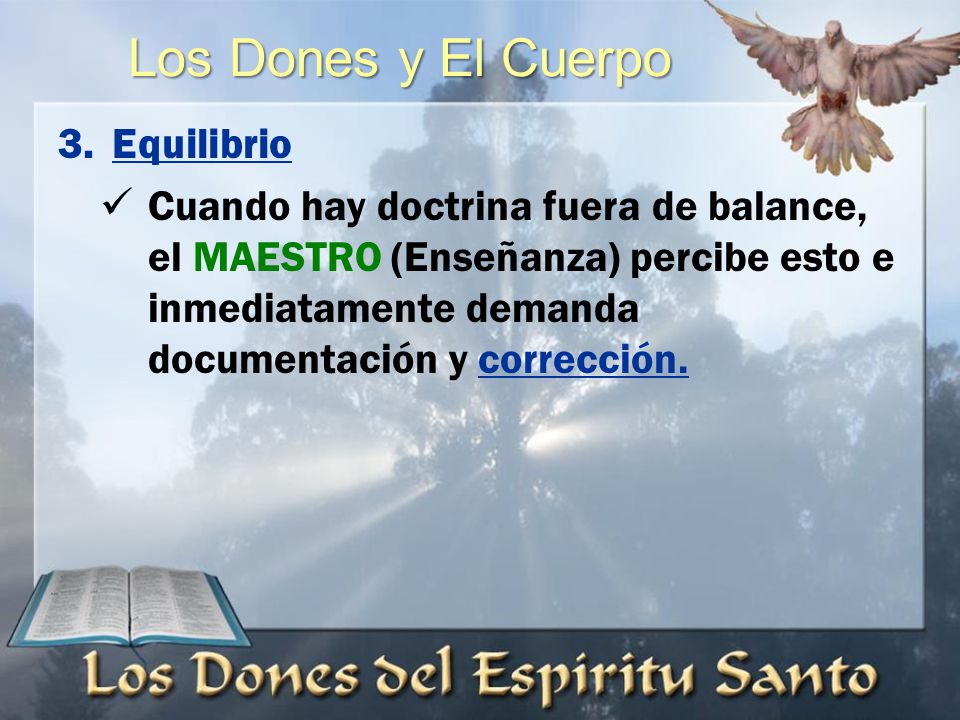 Los Dones y El Cuerpo

3. Equilibrio

✓ Cuando hay doctrina fuera de balance, el MAESTRO (Enseñanza) percibe esto e inmediatamente demanda documentación y corrección.

Los Dones del Espiritu Santo